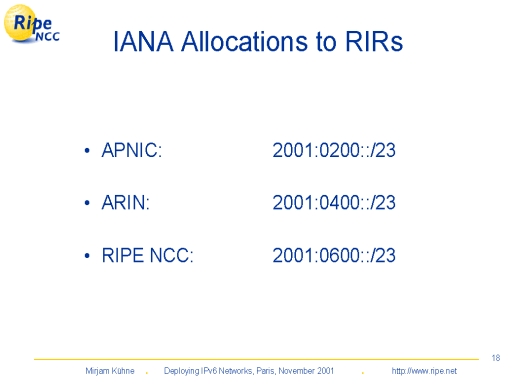 Ripe NCC

IANA Allocations to RIRs

• APNIC: 2001:0200::/23

• ARIN: 2001:0400::/23

• RIPE NCC: 2001:0600::/23

18

Mirjam Kühne . Deploying IPv6 Networks, Paris, November 2001 . http://www.ripe.net